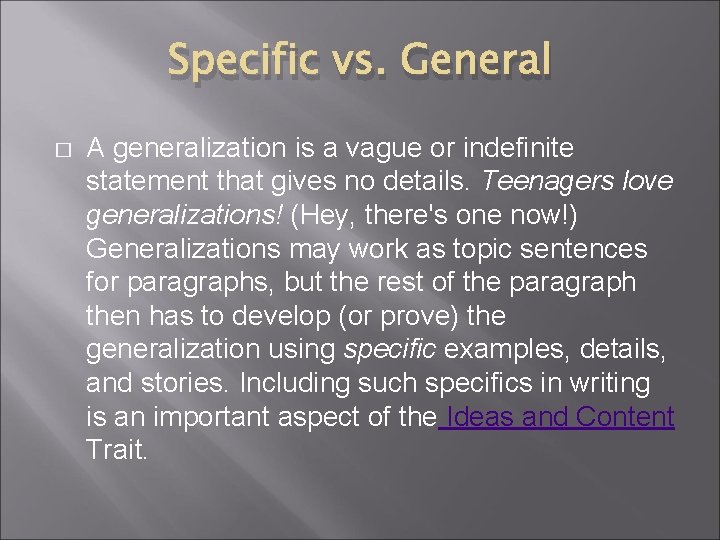 Specific vs. General

A generalization is a vague or indefinite statement that gives no details. Teenagers love generalizations! (Hey, there's one now!) Generalizations may work as topic sentences for paragraphs, but the rest of the paragraph then has to develop (or prove) the generalization using specific examples, details, and stories. Including such specifics in writing is an important aspect of the Ideas and Content Trait.